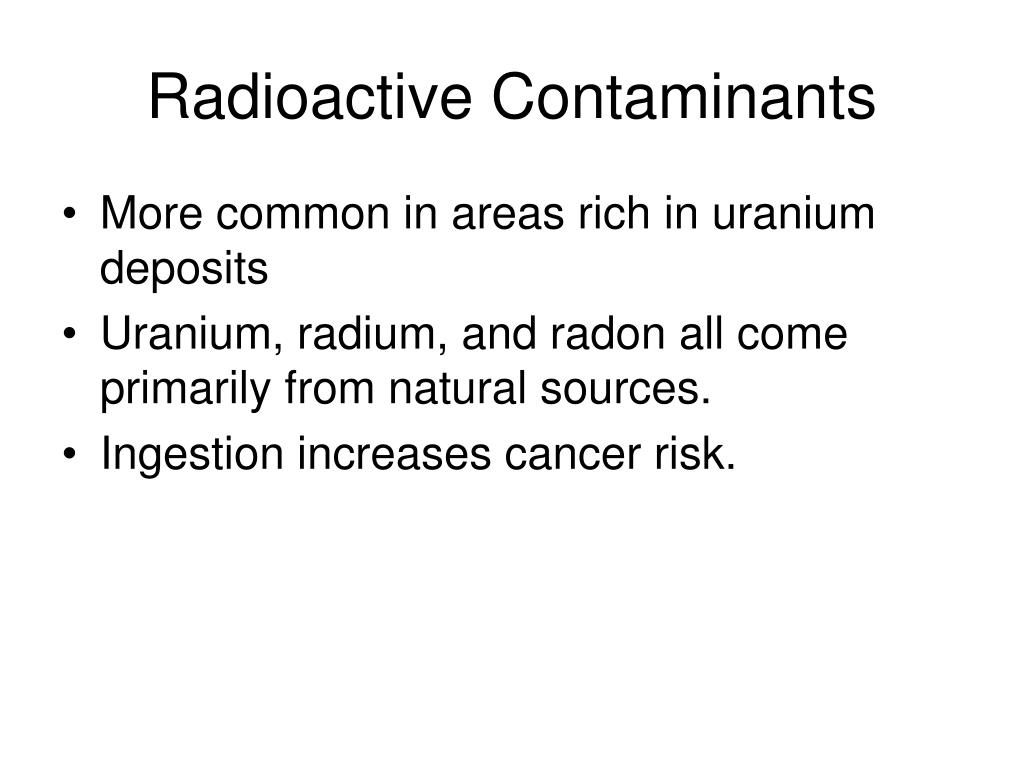 Radioactive Contaminants

• More common in areas rich in uranium deposits
• Uranium, radium, and radon all come primarily from natural sources.
• Ingestion increases cancer risk.